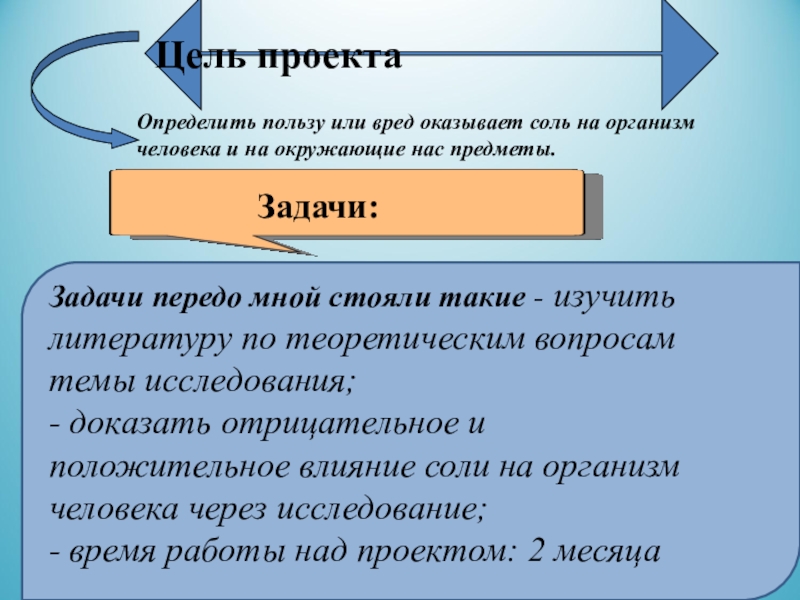 Цель проекта

Определить пользу или вред оказывает соль на организм человека и на окружающие нас предметы.

Задачи:

Задачи передо мной стояли такие - изучить литературу по теоретическим вопросам темы исследования;
- доказать отрицательное и положительное влияние соли на организм человека через исследование;
- время работы над проектом: 2 месяца